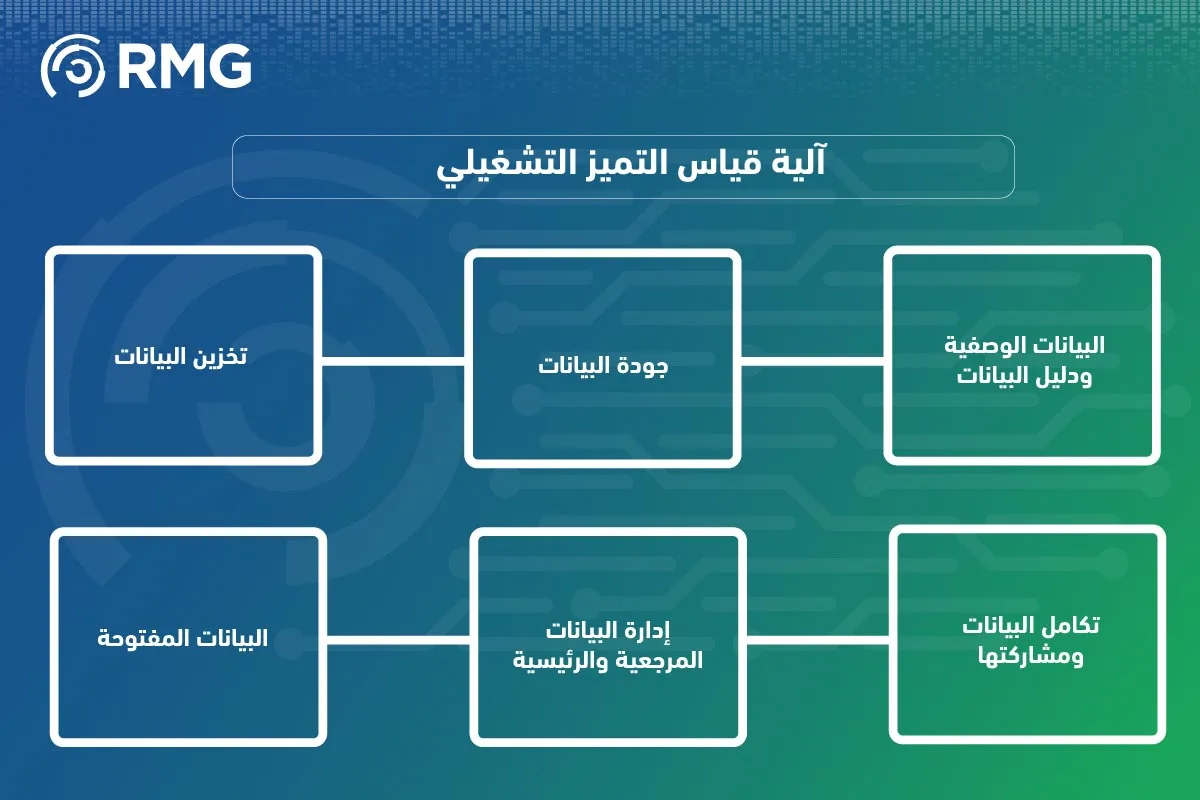 RMG

آلية قياس التميز التشغيلي

البيانات الوصفية ودليل البيانات

جودة البيانات

تخزين البيانات

تكامل البيانات ومشاركتها

إدارة البيانات المرجعية والرئيسية

البيانات المفتوحة